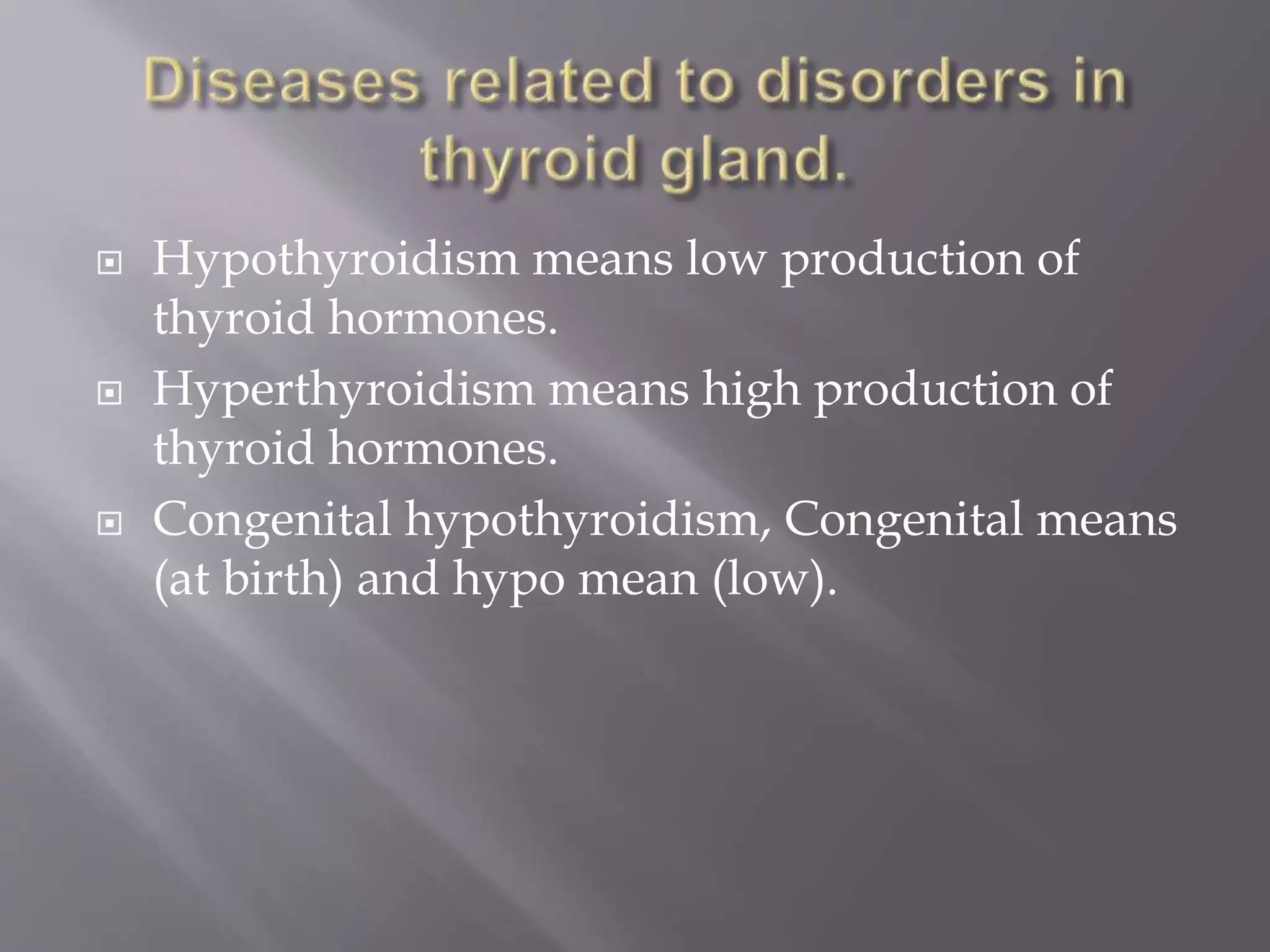 Diseases related to disorders in thyroid gland.

Hypothyroidism means low production of thyroid hormones.

Hyperthyroidism means high production of thyroid hormones.

Congenital hypothyroidism, Congenital means (at birth) and hypo mean (low).